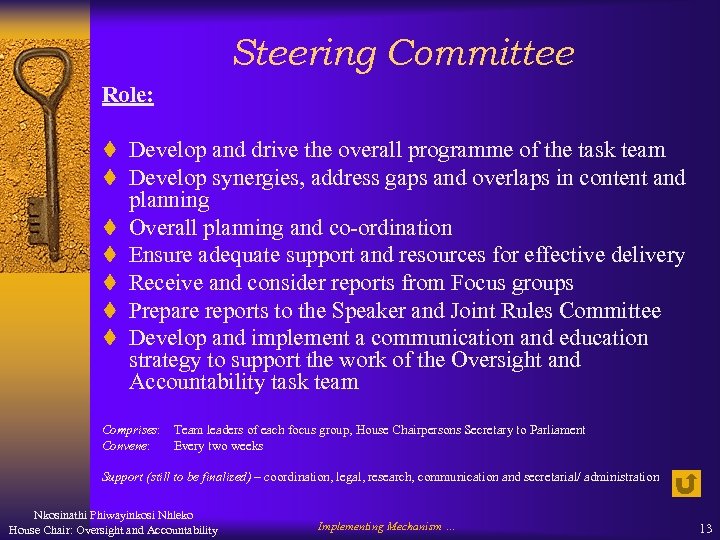 Steering Committee

Role:

♦ Develop and drive the overall programme of the task team
♦ Develop synergies, address gaps and overlaps in content and planning
♦ Overall planning and co-ordination
♦ Ensure adequate support and resources for effective delivery
♦ Receive and consider reports from Focus groups
♦ Prepare reports to the Speaker and Joint Rules Committee
♦ Develop and implement a communication and education strategy to support the work of the Oversight and Accountability task team

Comprises: Team leaders of each focus group, House Chairpersons Secretary to Parliament
Convene: Every two weeks

Support (still to be finalized) – coordination, legal, research, communication and secretarial/ administration

Nkosinathi Phiwayinkosi Nhleko
House Chair: Oversight and Accountability

Implementing Mechanism ...

13